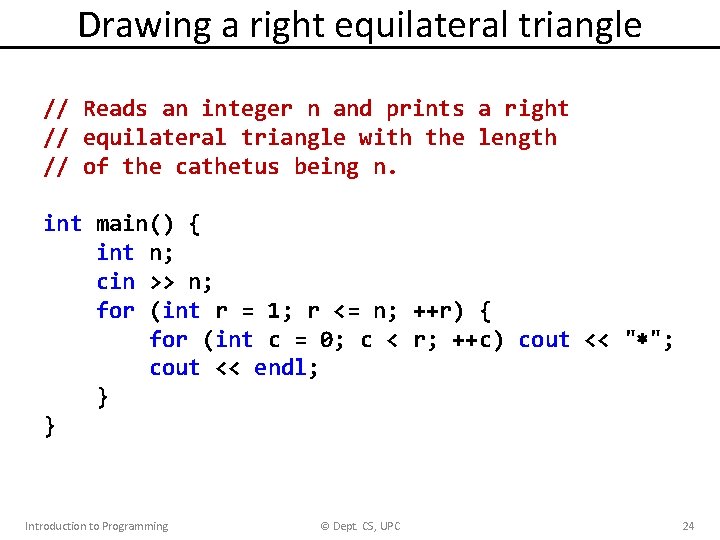 Drawing a right equilateral triangle

// Reads an integer n and prints a right
// equilateral triangle with the length
// of the cathetus being n.

int main() {
    int n;
    cin >> n;
    for (int r = 1; r <= n; ++r) {
        for (int c = 0; c < r; ++c) cout << "*";
        cout << endl;
    }
}

Introduction to Programming © Dept. CS, UPC 24